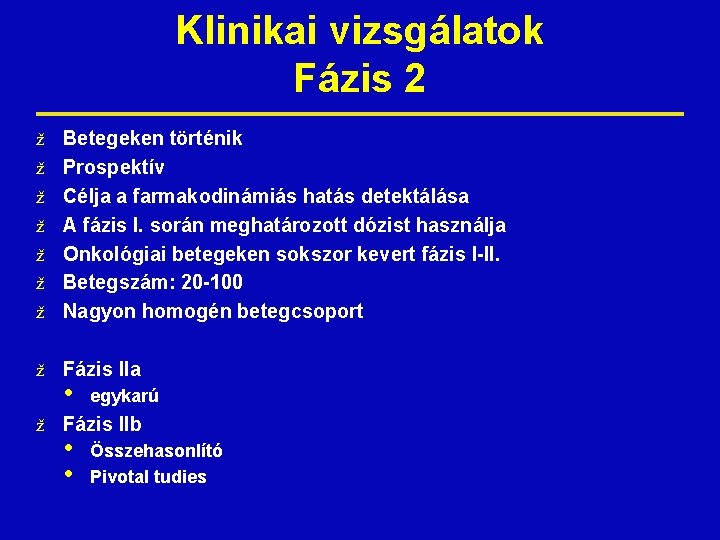 Klinikai vizsgálatok
Fázis 2

ž Betegeken történik
ž Prospektív
ž Célja a farmakodinámiás hatás detektálása
ž A fázis I. során meghatározott dózist használja
ž Onkológiai betegeken sokszor kevert fázis I-II.
ž Betegszám: 20-100
ž Nagyon homogén betegcsoport

ž Fázis IIa
• egykarú
ž Fázis IIb
• Összehasonlító
• Pivotal tudies